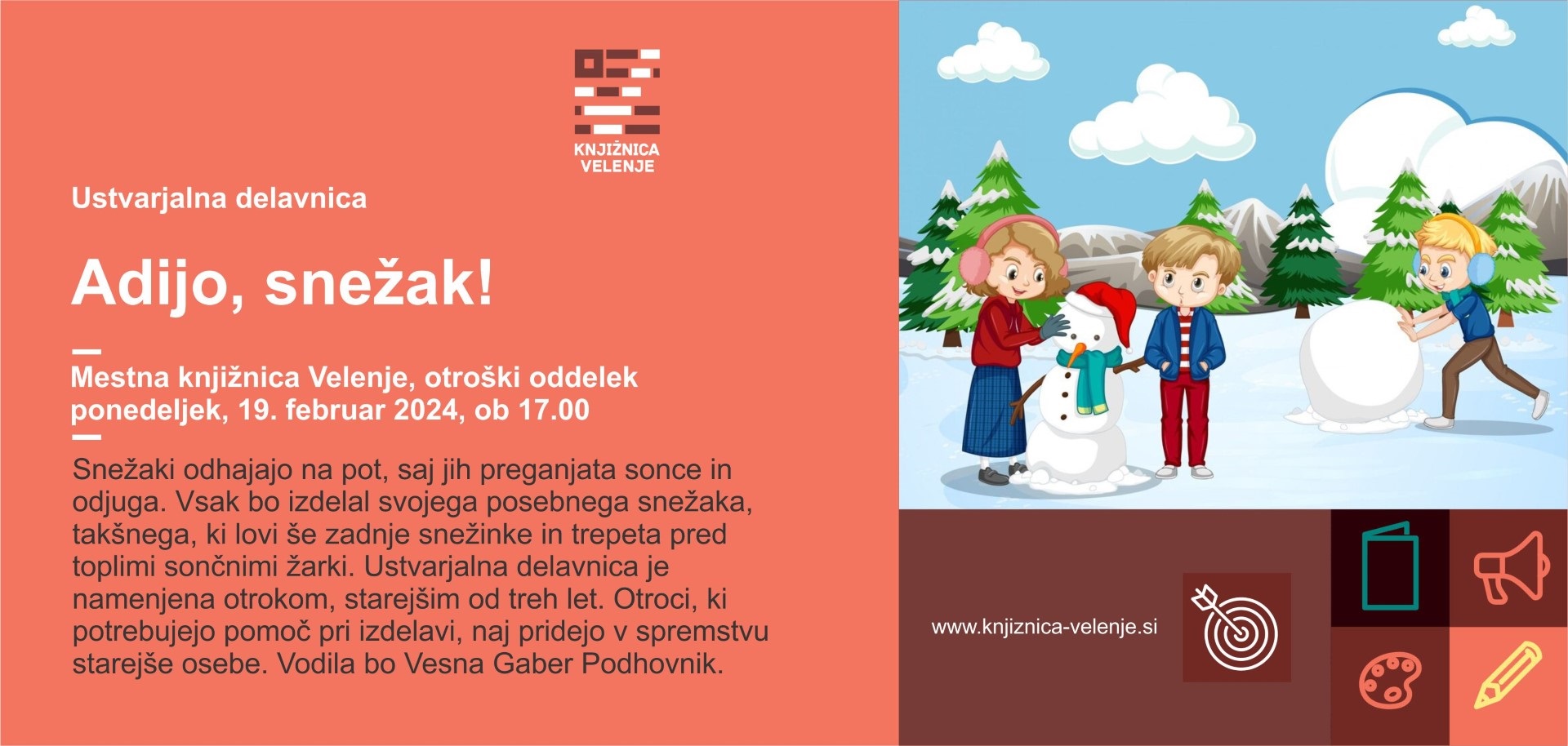 KNJIŽNICA VELENJE

Ustvarjalna delavnica

Adijo, snežak!

Mestna knjižnica Velenje, otroški oddelek
ponedeljek, 19. februar 2024, ob 17.00

Snežaki odhajajo na pot, saj jih preganjata sonce in odjuga. Vsak bo izdelal svojega posebnega snežaka, takšnega, ki lovi še zadnje snežinke in trepeta pred toplimi sončnimi žarki. Ustvarjalna delavnica je namenjena otrokom, starejšim od treh let. Otroci, ki potrebujejo pomoč pri izdelavi, naj pridejo v spremstvu starejše osebe. Vodila bo Vesna Gaber Podhovnik.

www.knjiznica-velenje.si